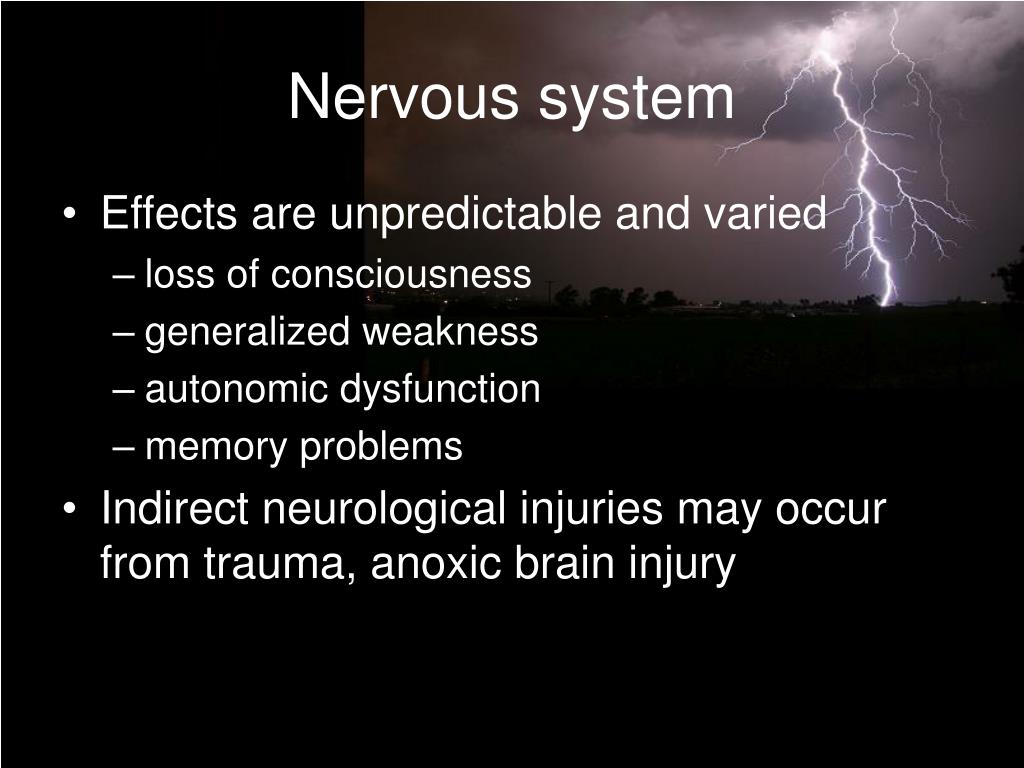 Nervous system

• Effects are unpredictable and varied
– loss of consciousness
– generalized weakness
– autonomic dysfunction
– memory problems
• Indirect neurological injuries may occur from trauma, anoxic brain injury